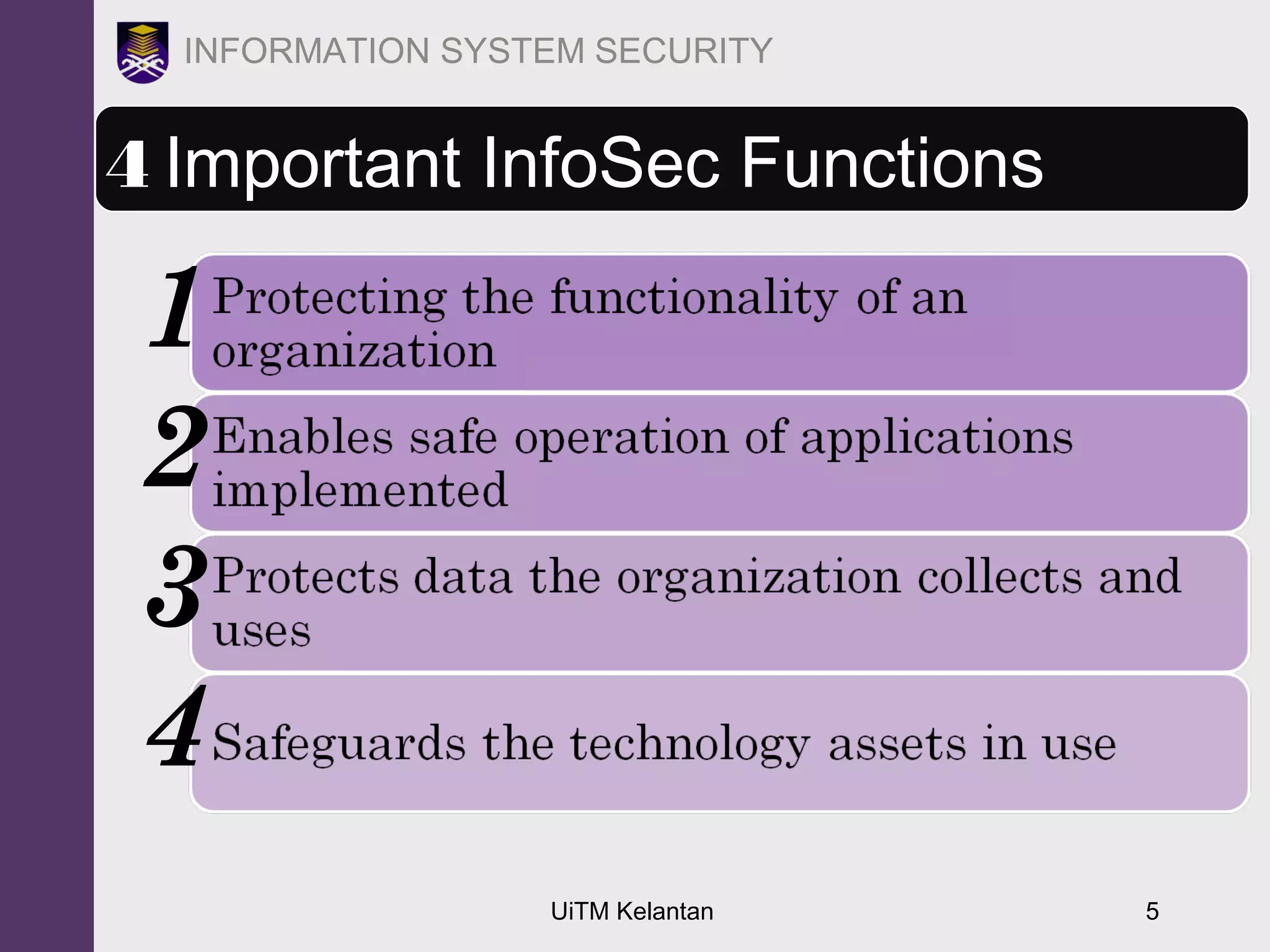 INFORMATION SYSTEM SECURITY

4 Important InfoSec Functions

1 Protecting the functionality of an organization

2 Enables safe operation of applications implemented

3 Protects data the organization collects and uses

4 Safeguards the technology assets in use

UiTM Kelantan

5